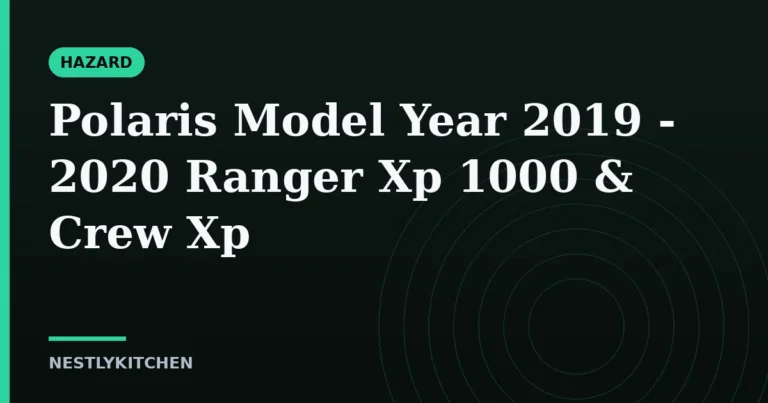 HAZARD

Polaris Model Year 2019 - 2020 Ranger Xp 1000 & Crew Xp

NESTLYKITCHEN